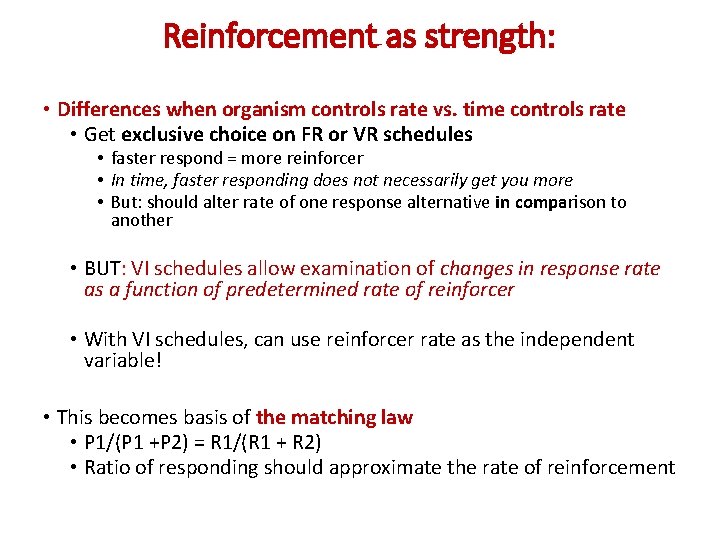 Reinforcement as strength:

• Differences when organism controls rate vs. time controls rate
• Get exclusive choice on FR or VR schedules
• faster respond = more reinforcer
• In time, faster responding does not necessarily get you more
• But: should alter rate of one response alternative in comparison to another

• BUT: VI schedules allow examination of changes in response rate as a function of predetermined rate of reinforcer

• With VI schedules, can use reinforcer rate as the independent variable!

• This becomes basis of the matching law
• P1/(P1 +P2) = R1/(R1 + R2)
• Ratio of responding should approximate the rate of reinforcement